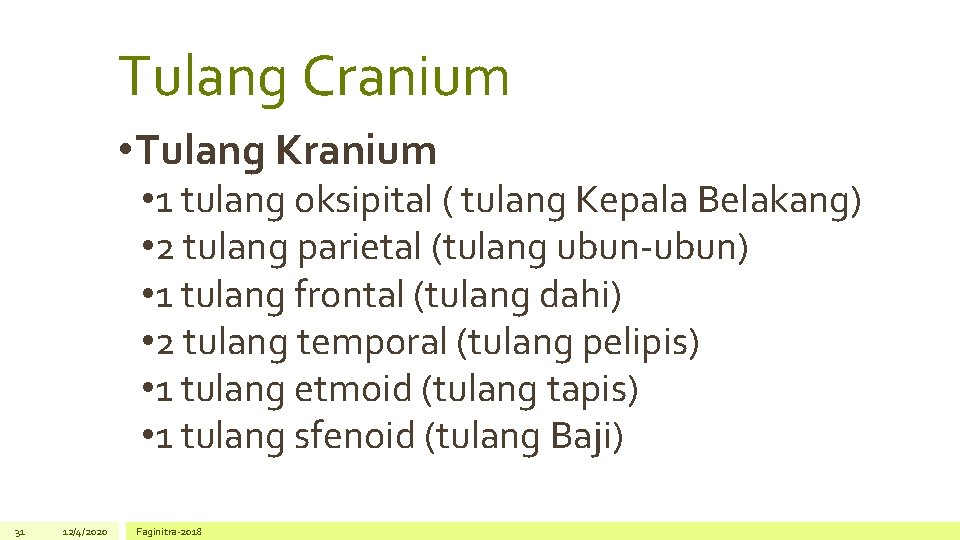 Tulang Cranium

• Tulang Kranium

• 1 tulang oksipital ( tulang Kepala Belakang)
• 2 tulang parietal (tulang ubun-ubun)
• 1 tulang frontal (tulang dahi)
• 2 tulang temporal (tulang pelipis)
• 1 tulang etmoid (tulang tapis)
• 1 tulang sfenoid (tulang Baji)

31 12/4/2020 Faginitra-2018